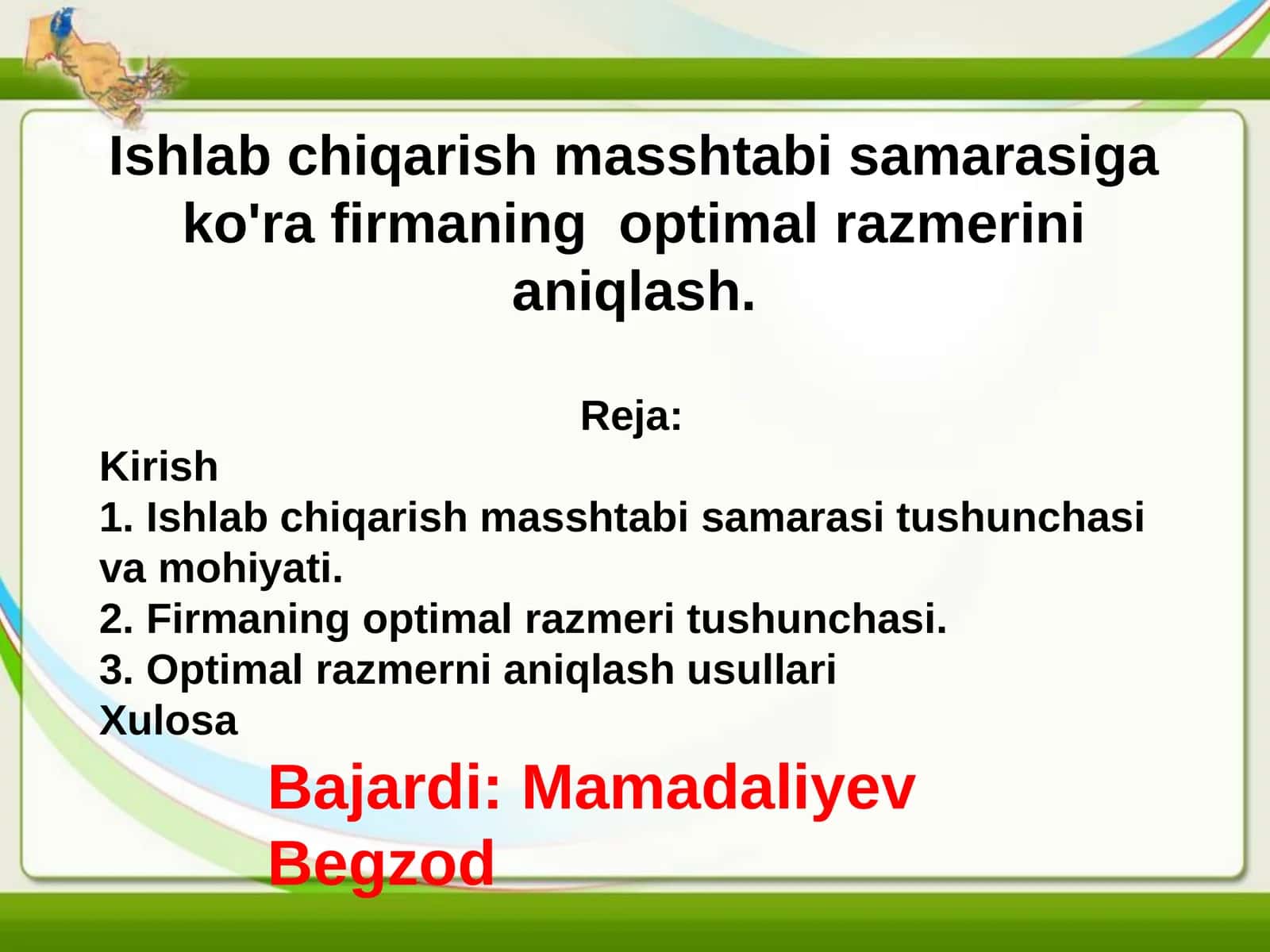 Ishlab chiqarish masshtabi samarasiga ko'ra firmaning optimal razmerini aniqlash.

Reja:

Kirish
1. Ishlab chiqarish masshtabi samarasi tushunchasi va mohiyati.
2. Firmaning optimal razmeri tushunchasi.
3. Optimal razmerni aniqlash usullari
Xulosa

Bajardi: Mamadaliyev Begzod